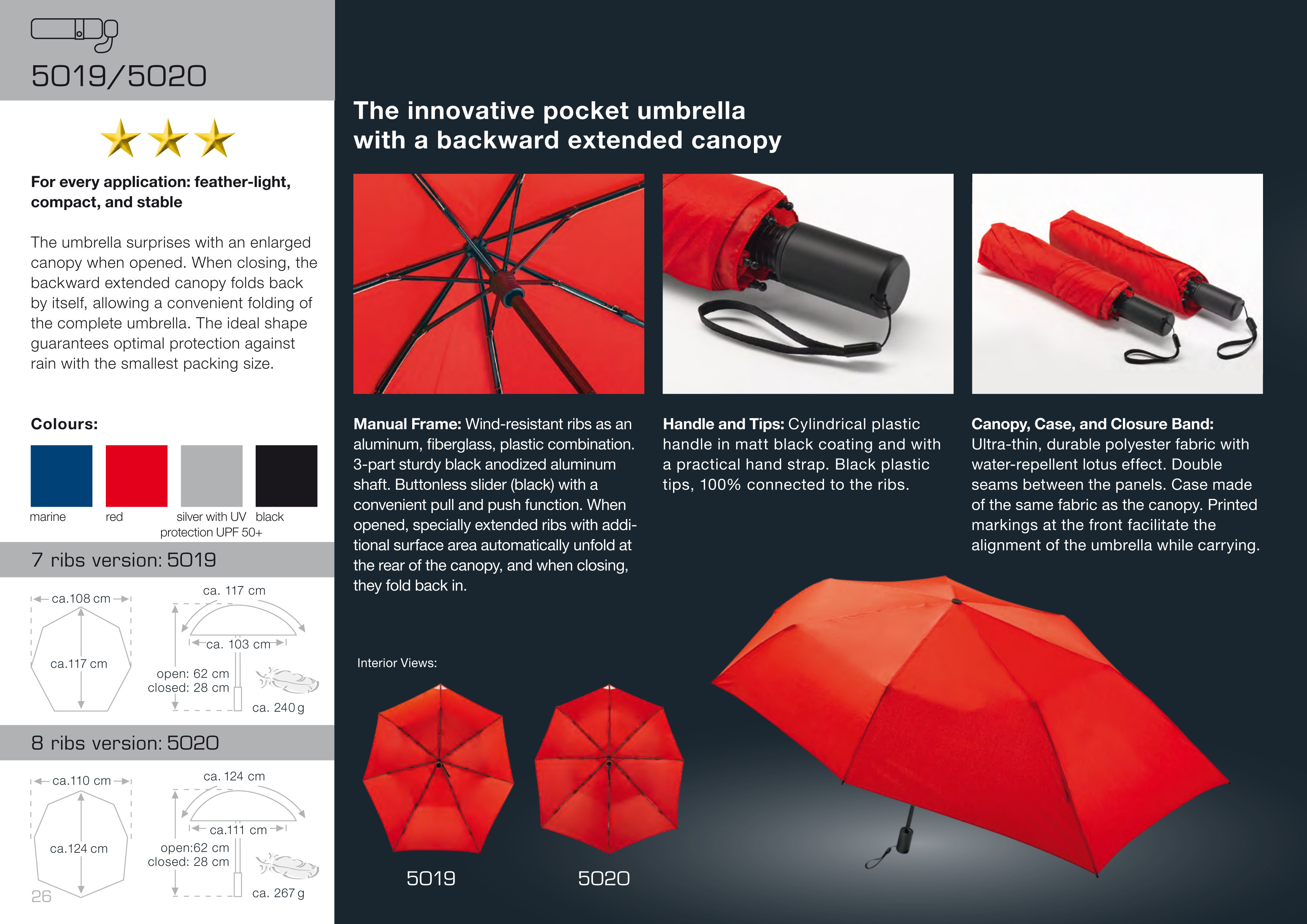 5019/5020

For every application: feather-light, compact, and stable

The umbrella surprises with an enlarged canopy when opened. When closing, the backward extended canopy folds back by itself, allowing a convenient folding of the complete umbrella. The ideal shape guarantees optimal protection against rain with the smallest packing size.

Colours:

marine red silver with UV protection UPF 50+ black

7 ribs version: 5019

ca.108 cm
ca.117 cm
ca. 117 cm
ca. 103 cm
open: 62 cm
closed: 28 cm
ca. 240 g

8 ribs version: 5020

ca.110 cm
ca.124 cm
ca. 124 cm
ca.111 cm
open:62 cm
closed: 28 cm
ca. 267 g

26

The innovative pocket umbrella with a backward extended canopy

Manual Frame: Wind-resistant ribs as an aluminum, fiberglass, plastic combination. 3-part sturdy black anodized aluminum shaft. Buttonless slider (black) with a convenient pull and push function. When opened, specially extended ribs with additional surface area automatically unfold at the rear of the canopy, and when closing, they fold back in.

Handle and Tips: Cylindrical plastic handle in matt black coating and with a practical hand strap. Black plastic tips, 100% connected to the ribs.

Canopy, Case, and Closure Band: Ultra-thin, durable polyester fabric with water-repellent lotus effect. Double seams between the panels. Case made of the same fabric as the canopy. Printed markings at the front facilitate the alignment of the umbrella while carrying.

Interior Views:

5019

5020